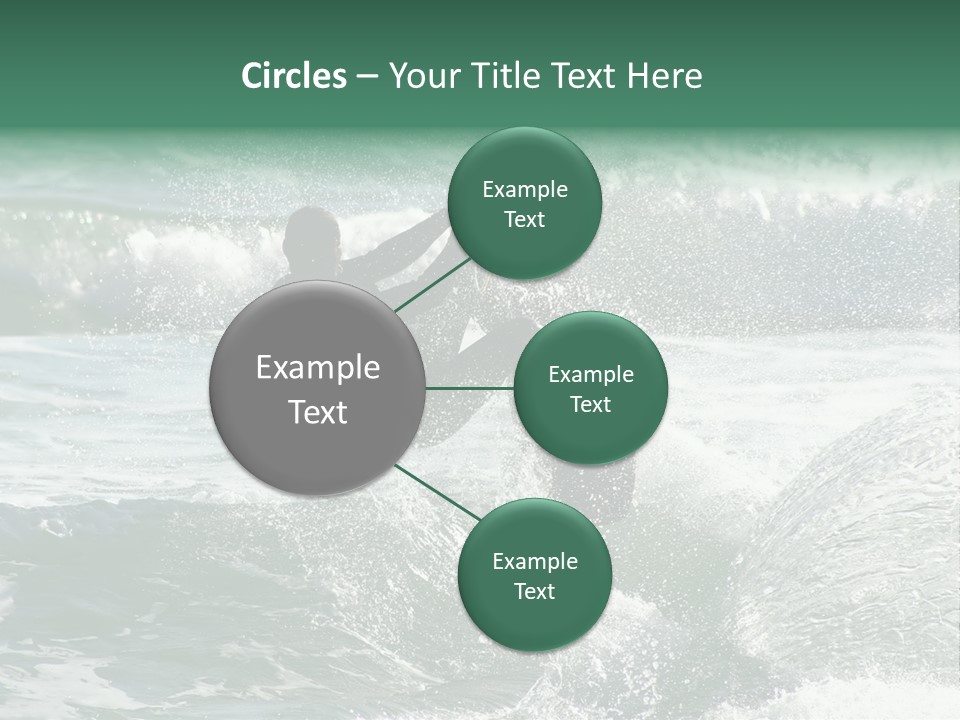 Circles – Your Title Text Here

Example Text

Example Text

Example Text

Example Text